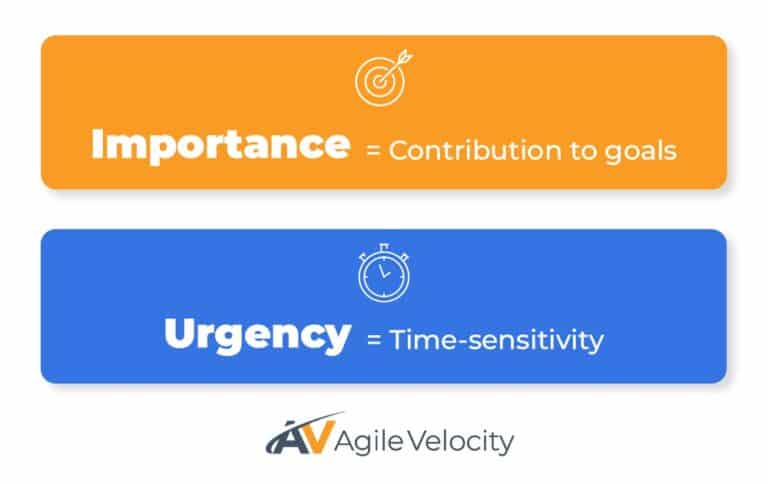 Importance = Contribution to goals

Urgency = Time-sensitivity

AV Agile Velocity